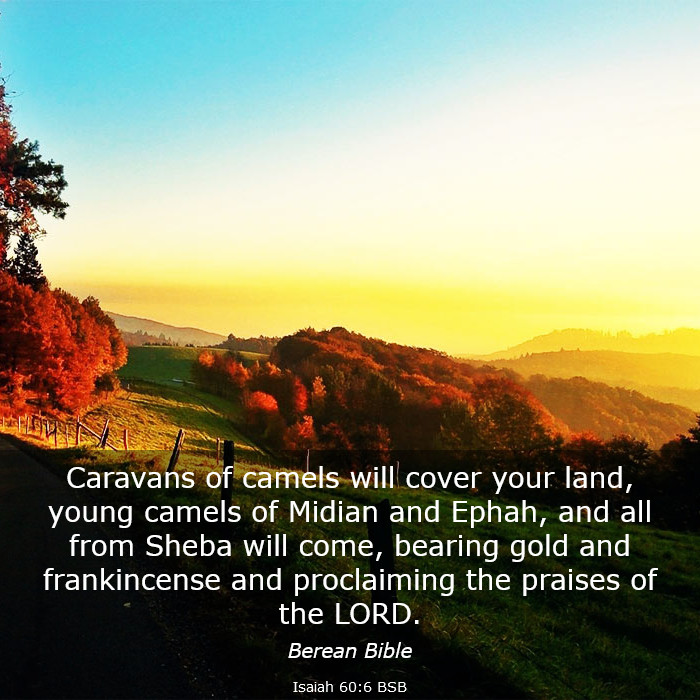 Caravans of camels will cover your land, young camels of Midian and Ephah, and all from Sheba will come, bearing gold and frankincense and proclaiming the praises of the LORD.

Berean Bible

Isaiah 60:6 BSB